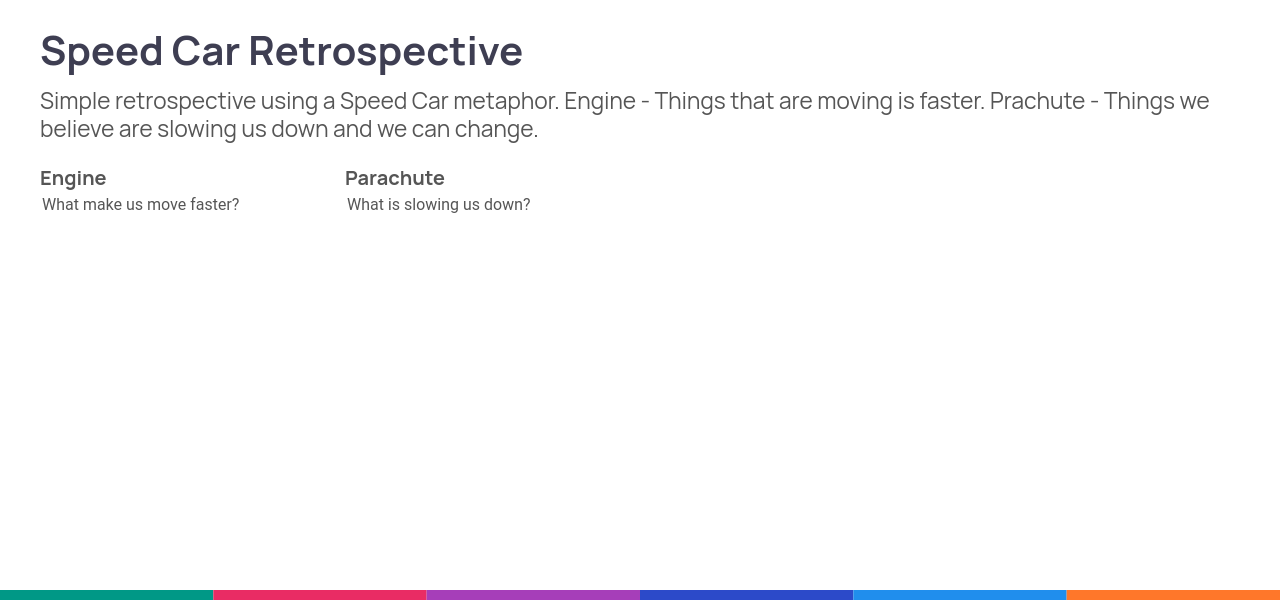 Speed Car Retrospective

Simple retrospective using a Speed Car metaphor. Engine - Things that are moving is faster. Prachute - Things we believe are slowing us down and we can change.

Engine
What make us move faster?

Parachute
What is slowing us down?